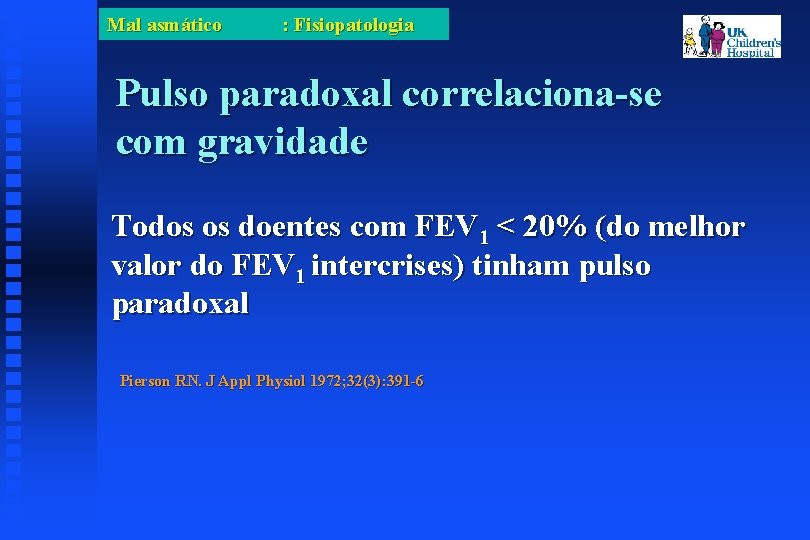 Mal asmático : Fisiopatologia

UK Children's Hospital

Pulso paradoxal correlaciona-se com gravidade

Todos os doentes com $FEV_1$ < 20% (do melhor valor do $FEV_1$ intercrises) tinham pulso paradoxal

Pierson RN. J Appl Physiol 1972;32(3):391-6